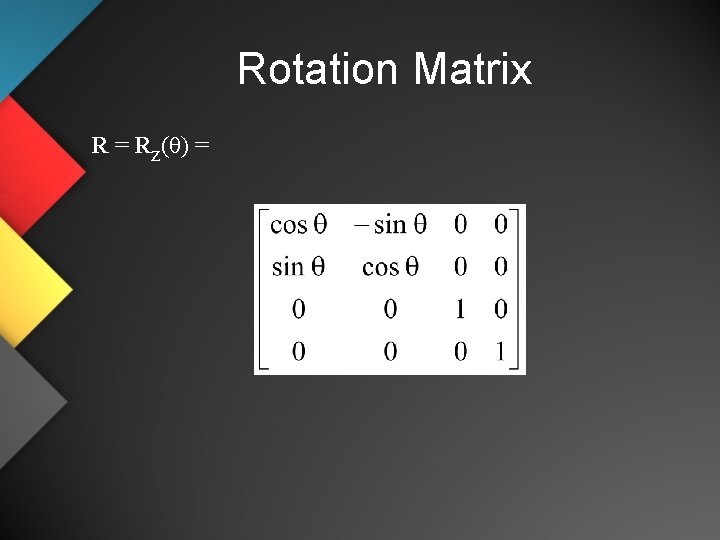 Rotation Matrix

$R = R_Z(\theta) =$

$\begin{bmatrix} \cos\theta & -\sin\theta & 0 & 0 \\ \sin\theta & \cos\theta & 0 & 0 \\ 0 & 0 & 1 & 0 \\ 0 & 0 & 0 & 1 \end{bmatrix}$